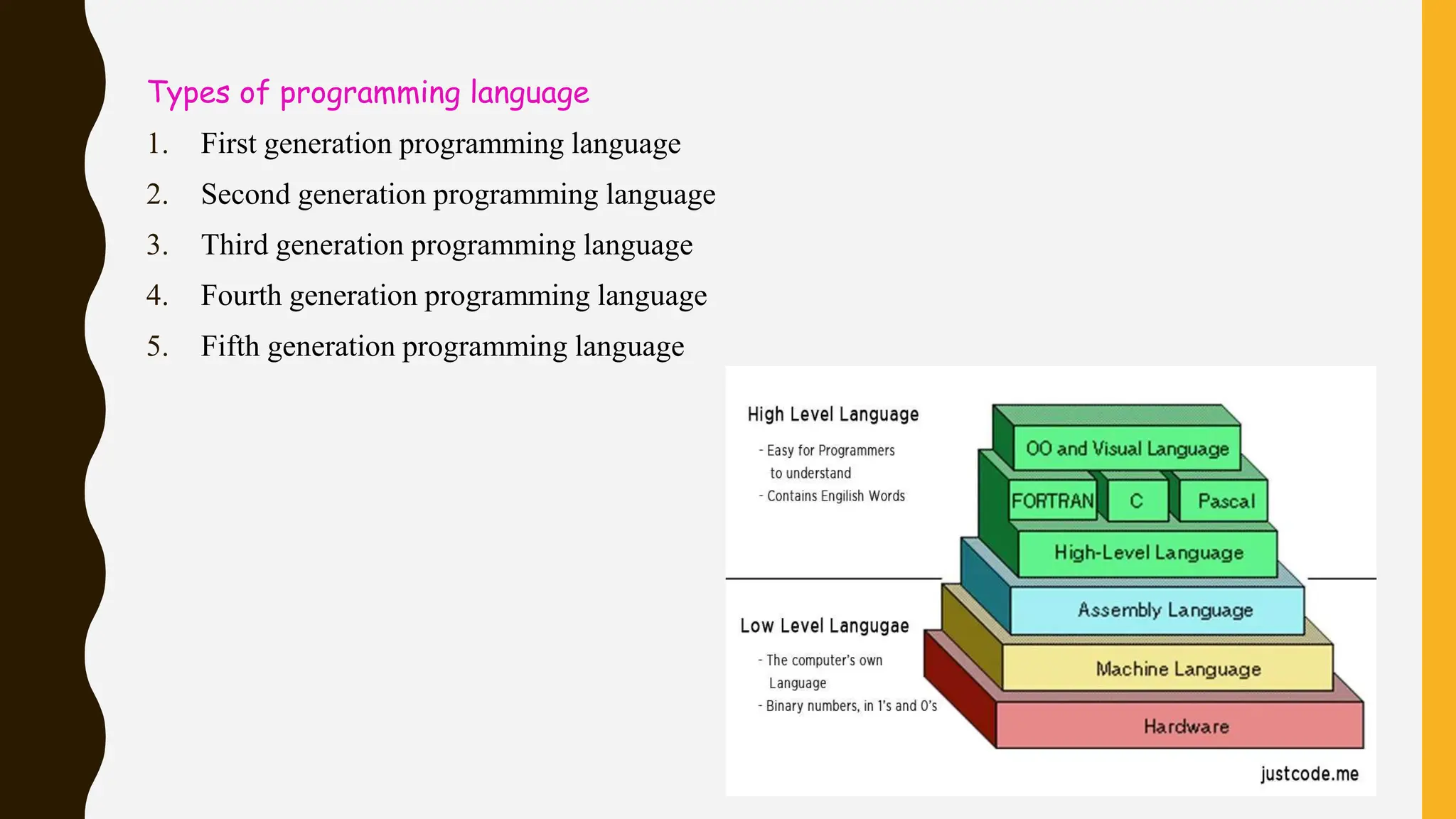 Types of programming language

1. First generation programming language
2. Second generation programming language
3. Third generation programming language
4. Fourth generation programming language
5. Fifth generation programming language

High Level Language

- Easy for Programmers to understand
- Contains Engilish Words

Low Level Langugae

- The computer's own Language
- Binary numbers, in 1's and 0's

OO and Visual Language

FORTRAN

C

Pascal

High-Level Language

Assembly Language

Machine Language

Hardware

justcode.me